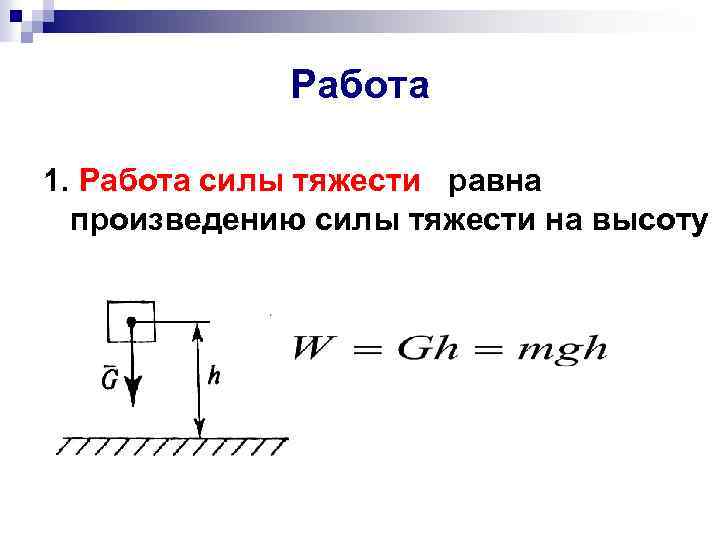 Работа

1. Работа силы тяжести равна произведению силы тяжести на высоту

$\bar{G}$

$h$

$W = Gh = mgh$